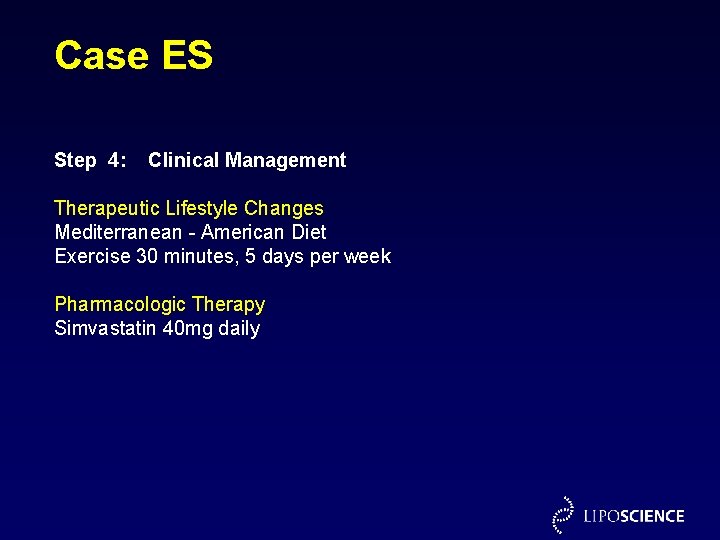 Case ES

Step 4: Clinical Management

Therapeutic Lifestyle Changes
Mediterranean - American Diet
Exercise 30 minutes, 5 days per week

Pharmacologic Therapy
Simvastatin 40mg daily

LIPOSCIENCE